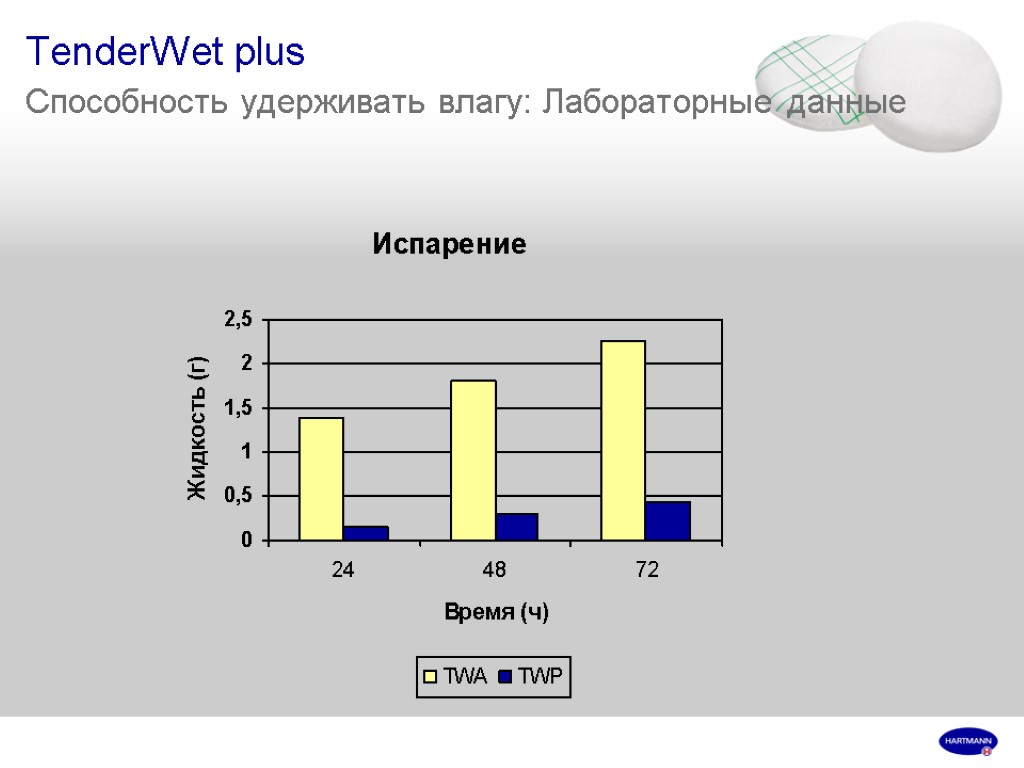 TenderWet plus

Способность удерживать влагу: Лабораторные данные

Испарение

Жидкость (г)

2,5
2
1,5
1
0,5
0

24 48 72

Время (ч)

TWA TWP

HARTMANN